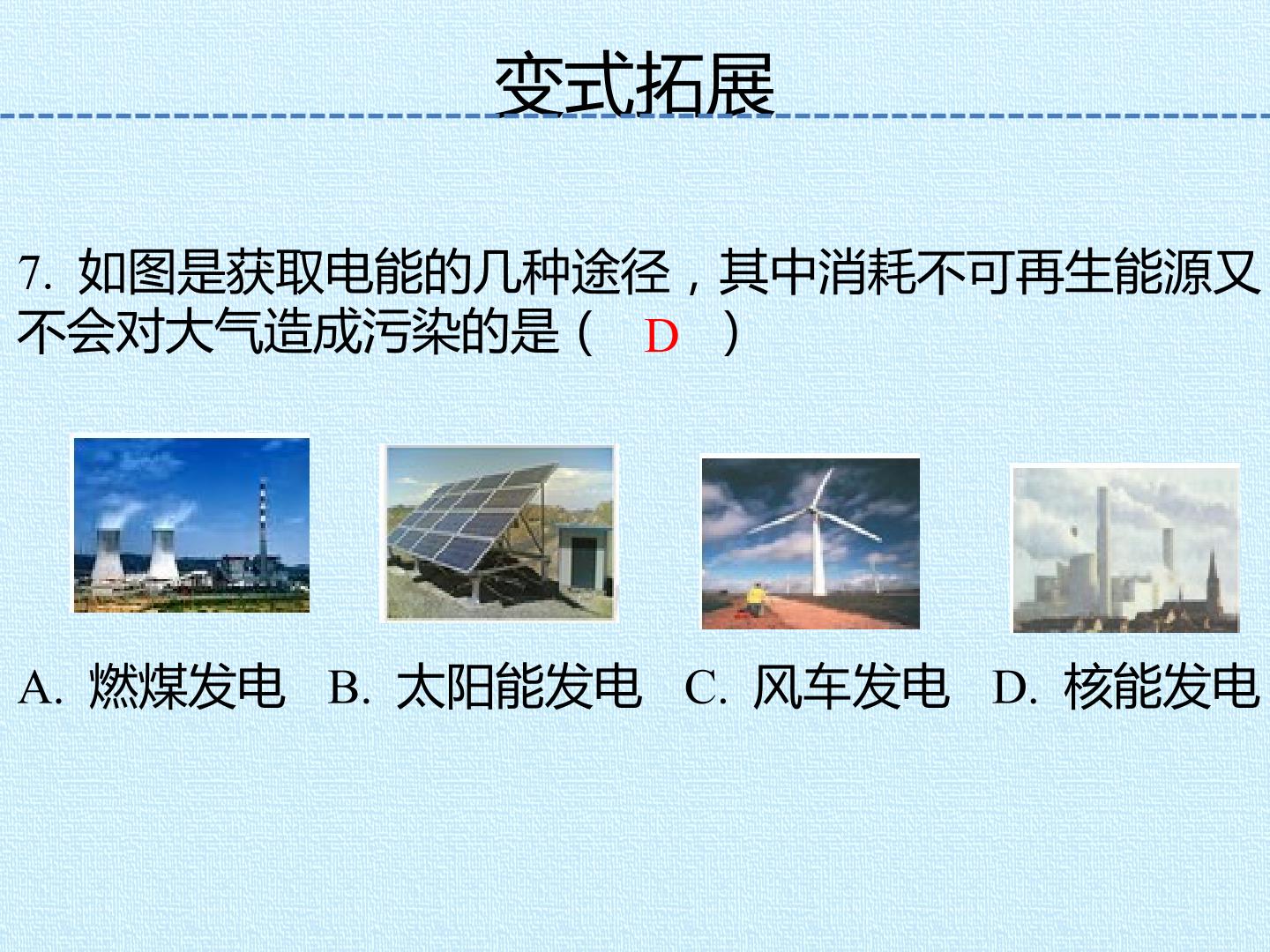 变式拓展

7. 如图是获取电能的几种途径，其中消耗不可再生能源又不会对大气造成污染的是（ D ）

A. 燃煤发电 B. 太阳能发电 C. 风车发电 D. 核能发电